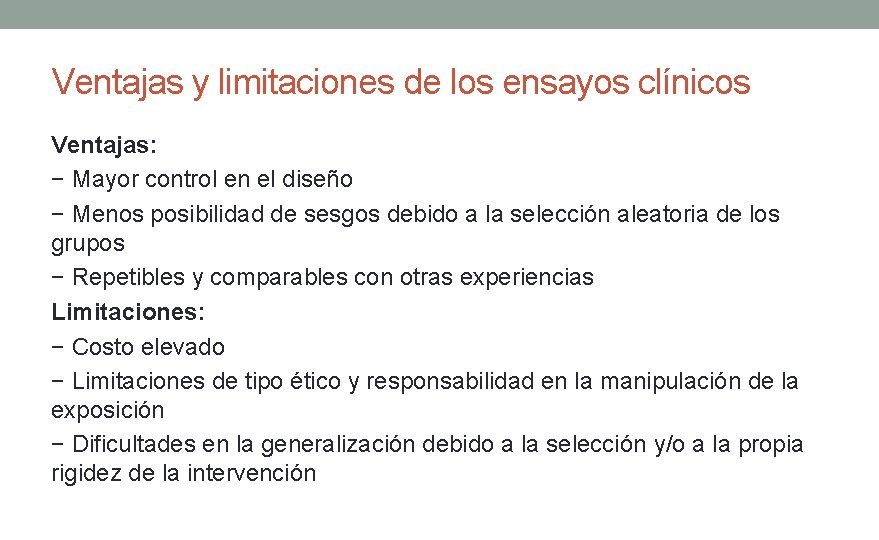 Ventajas y limitaciones de los ensayos clínicos

Ventajas:

− Mayor control en el diseño

− Menos posibilidad de sesgos debido a la selección aleatoria de los grupos

− Repetibles y comparables con otras experiencias

Limitaciones:

− Costo elevado

− Limitaciones de tipo ético y responsabilidad en la manipulación de la exposición

− Dificultades en la generalización debido a la selección y/o a la propia rigidez de la intervención